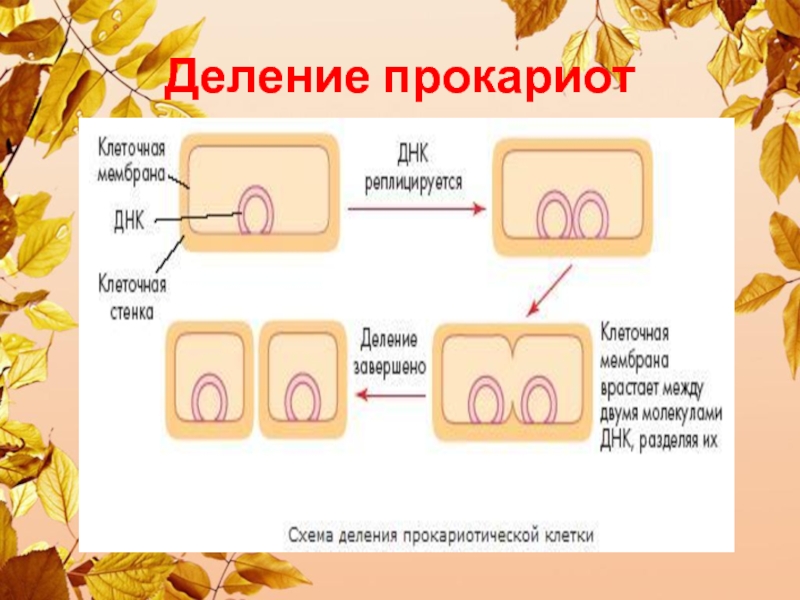 Деление прокариот

Клеточная мембрана

ДНК

Клеточная стенка

ДНК реплицируется

Клеточная мембрана врастает между двумя молекулами ДНК, разделяя их

Деление завершено

Схема деления прокариотической клетки